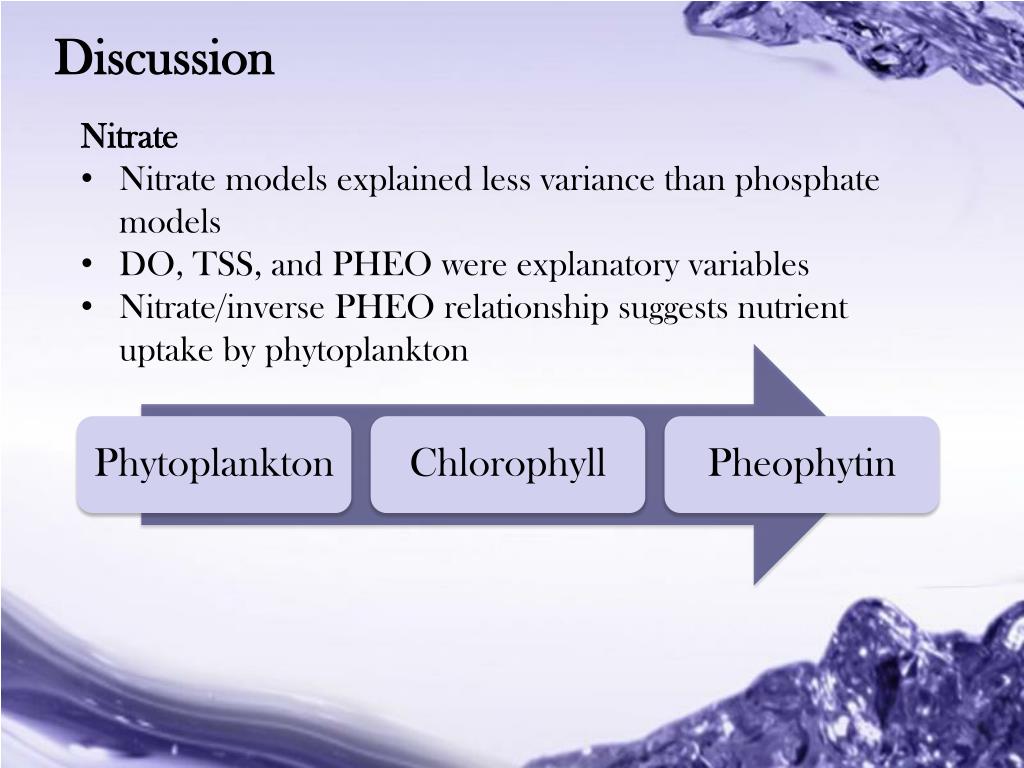 Discussion

Nitrate

• Nitrate models explained less variance than phosphate models
• DO, TSS, and PHEO were explanatory variables
• Nitrate/inverse PHEO relationship suggests nutrient uptake by phytoplankton

Phytoplankton

Chlorophyll

Pheophytin